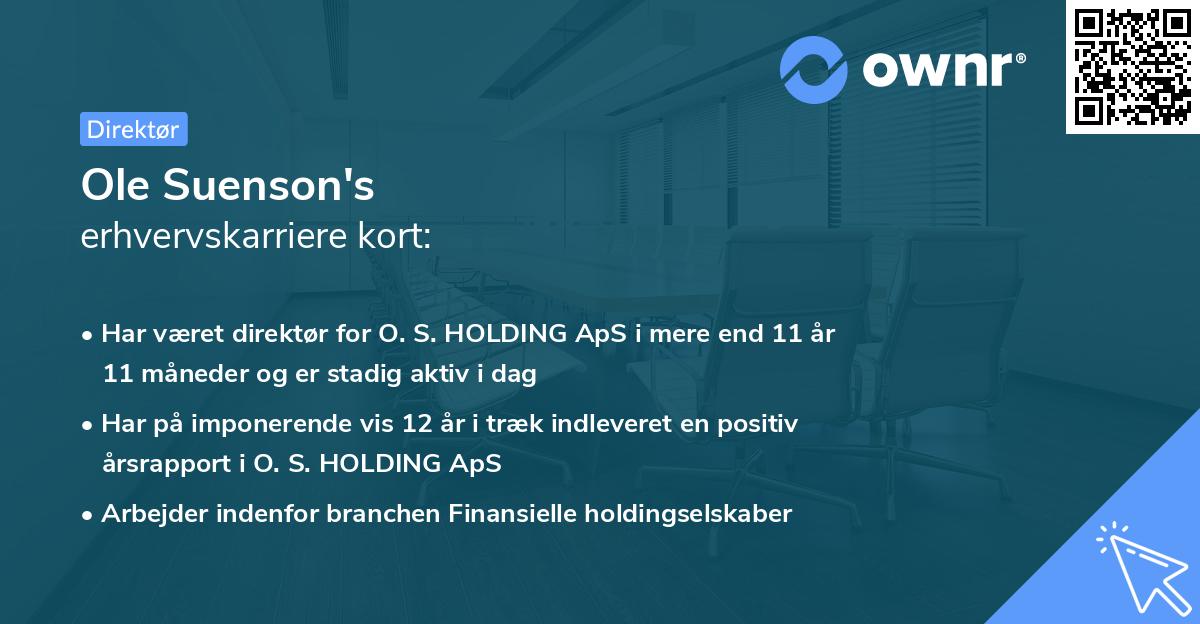 ownr®

Direktør

Ole Suenson's
erhvervskarriere kort:

• Har været direktør for O. S. HOLDING ApS i mere end 11 år 11 måneder og er stadig aktiv i dag
• Har på imponerende vis 12 år i træk indleveret en positiv årsrapport i O. S. HOLDING ApS
• Arbejder indenfor branchen Finansielle holdingselskaber